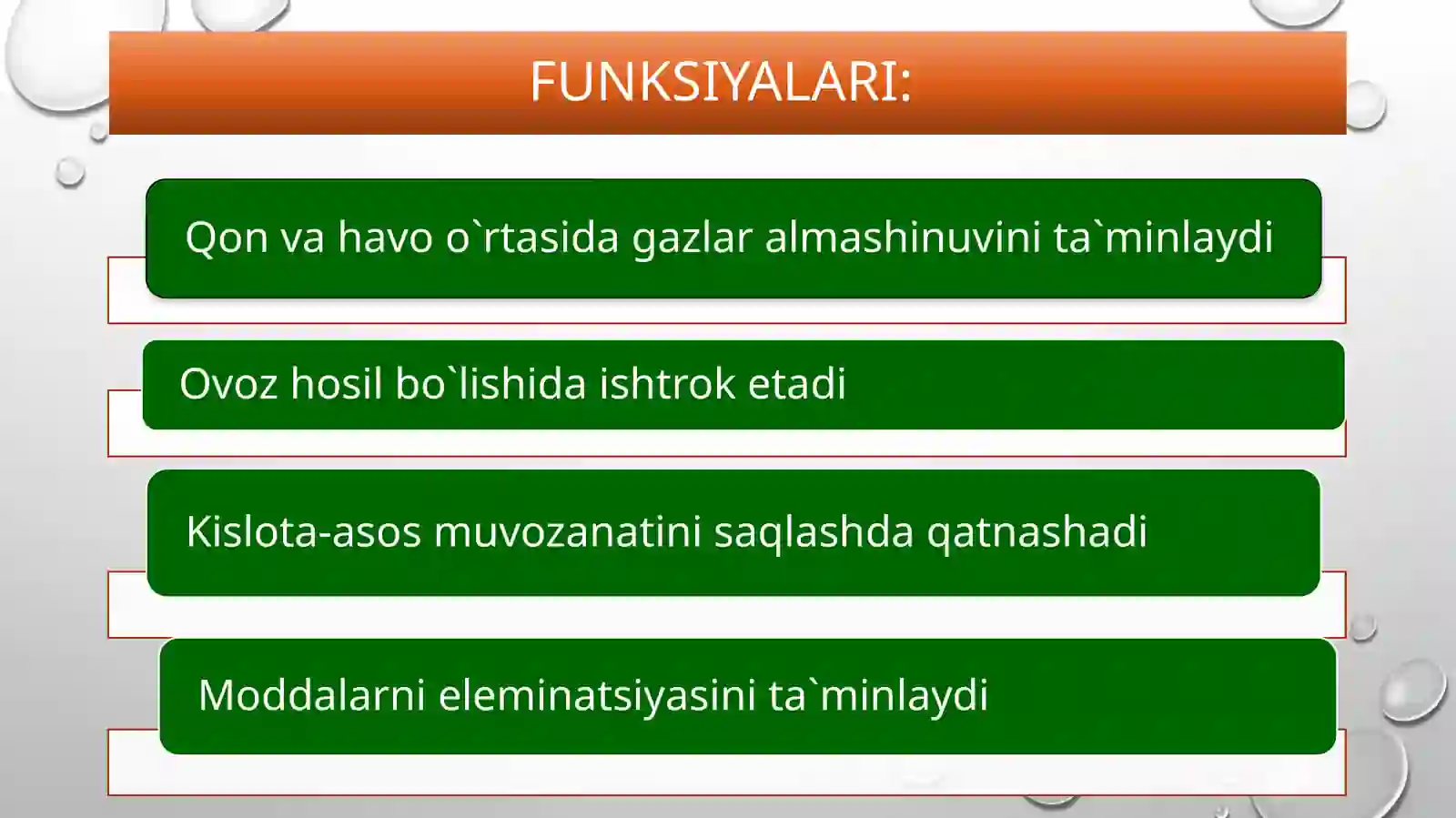 FUNKSIYALARI:

Qon va havo o`rtasida gazlar almashinuvini ta`minlaydi

Ovoz hosil bo`lishida ishtrok etadi

Kislota-asos muvozanatini saqlashda qatnashadi

Moddalarni eleminatsiyasini ta`minlaydi